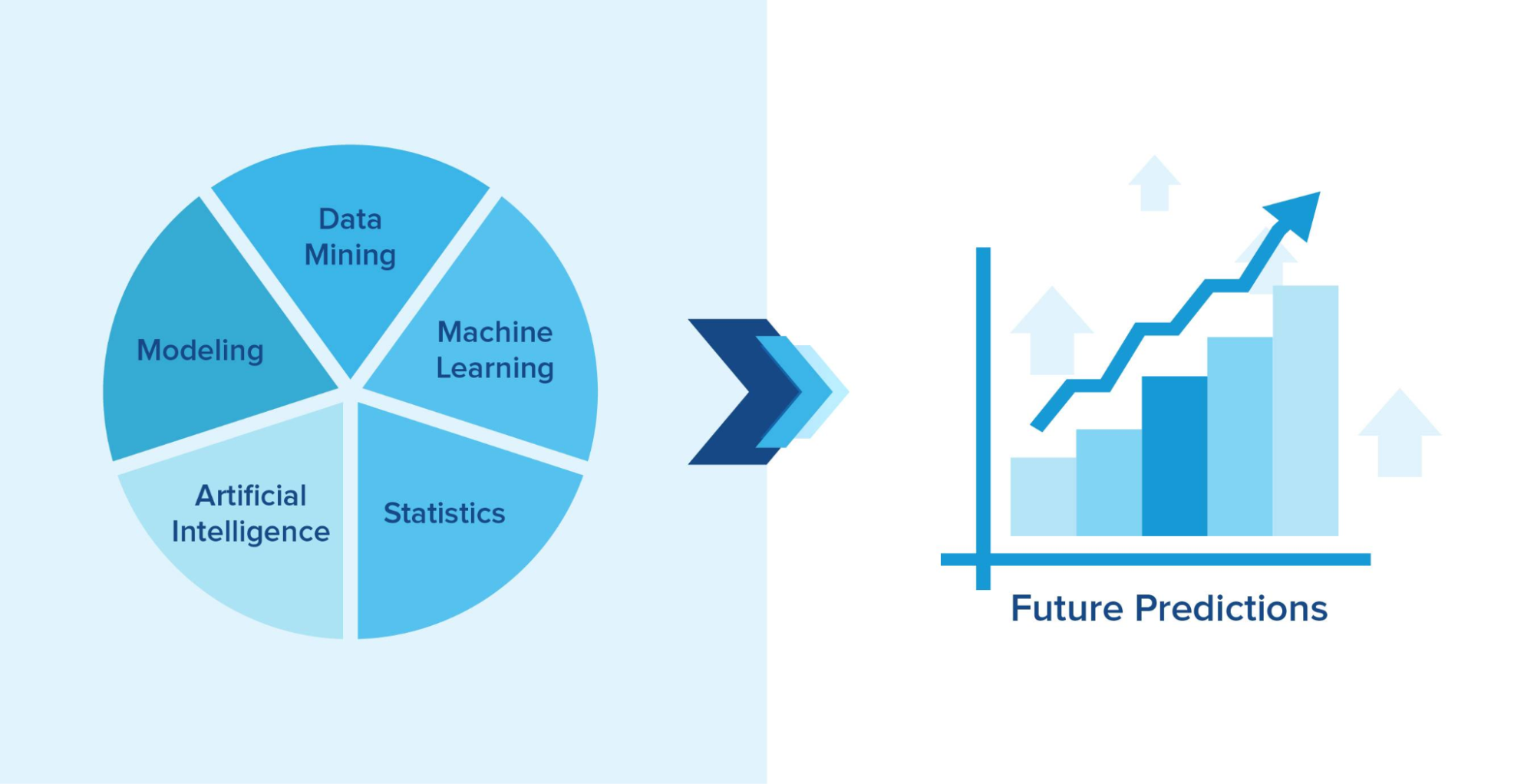 Data Mining

Machine Learning

Statistics

Artificial Intelligence

Modeling

Future Predictions